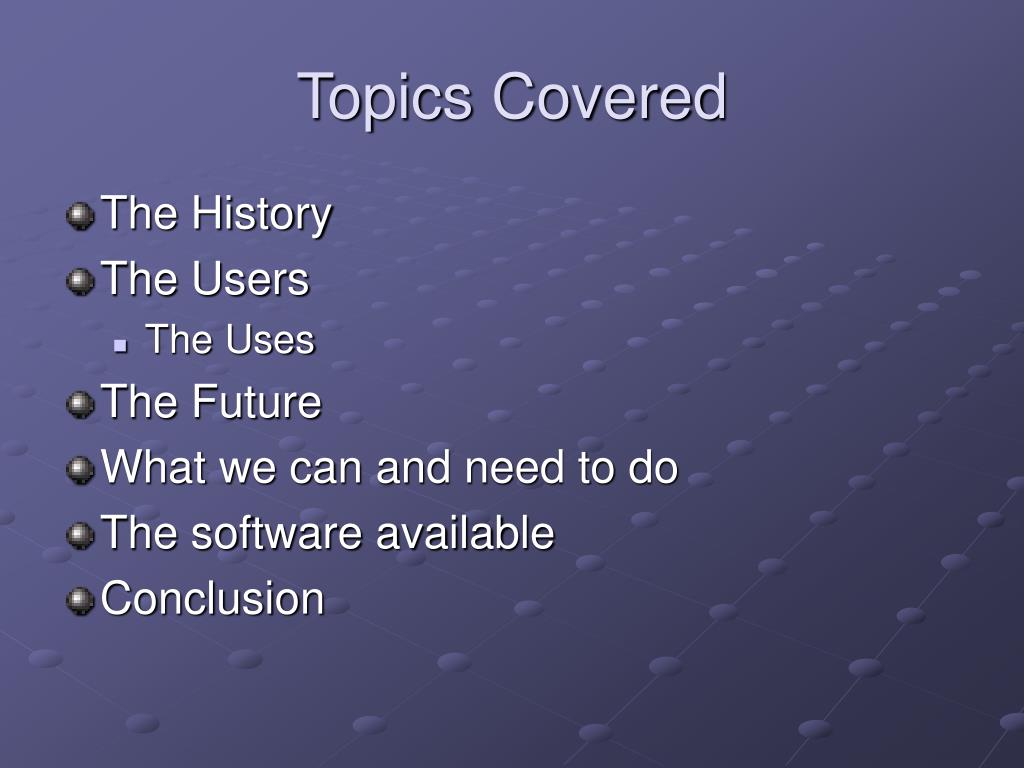 Topics Covered

The History
The Users
The Uses
The Future
What we can and need to do
The software available
Conclusion